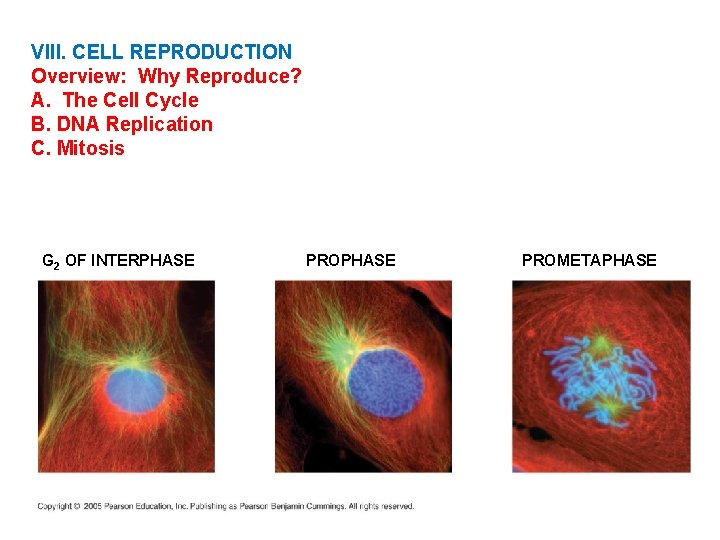 VIII. CELL REPRODUCTION
Overview: Why Reproduce?
A. The Cell Cycle
B. DNA Replication
C. Mitosis

$G_2$ OF INTERPHASE

PROPHASE

PROMETAPHASE

Copyright © 2005 Pearson Education, Inc. Publishing as Pearson Benjamin Cummings. All rights reserved.